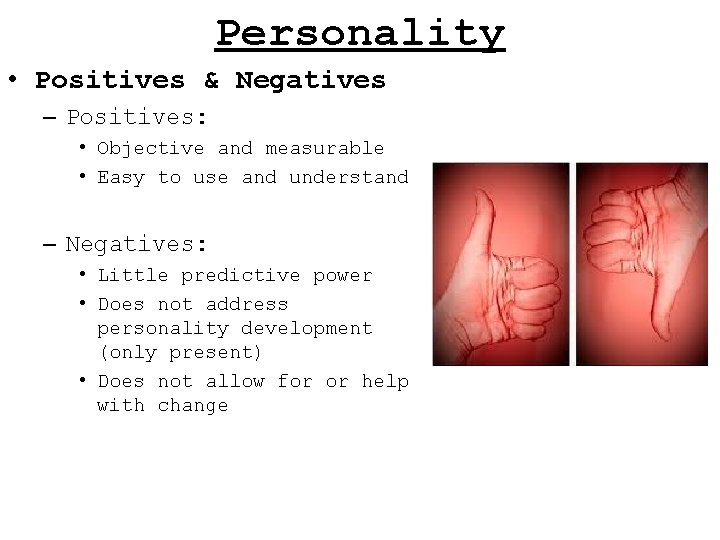 Personality

• Positives & Negatives

– Positives:

• Objective and measurable

• Easy to use and understand

– Negatives:

• Little predictive power

• Does not address personality development (only present)

• Does not allow for or help with change